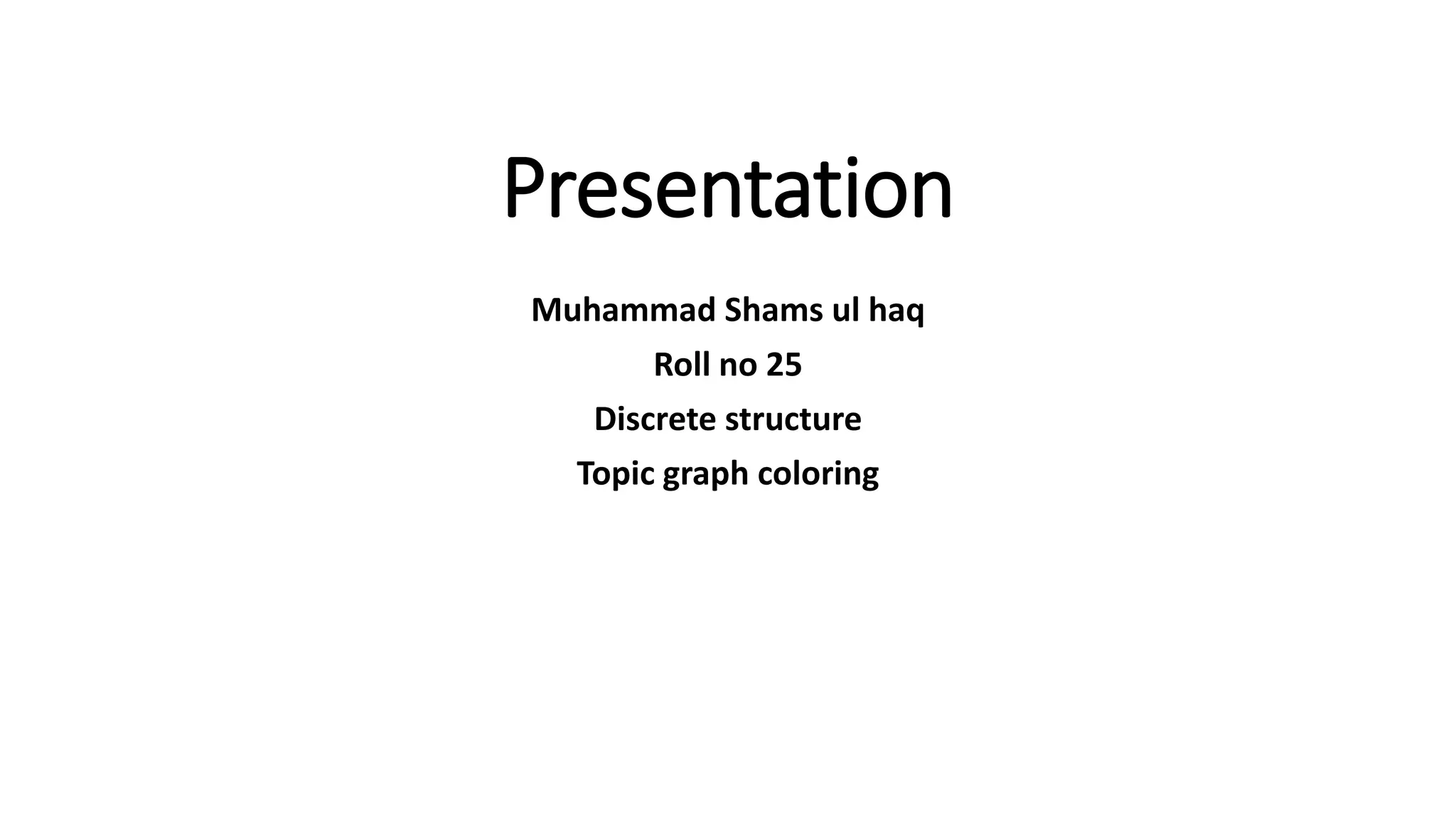 Presentation

Muhammad Shams ul haq

Roll no 25

Discrete structure

Topic graph coloring